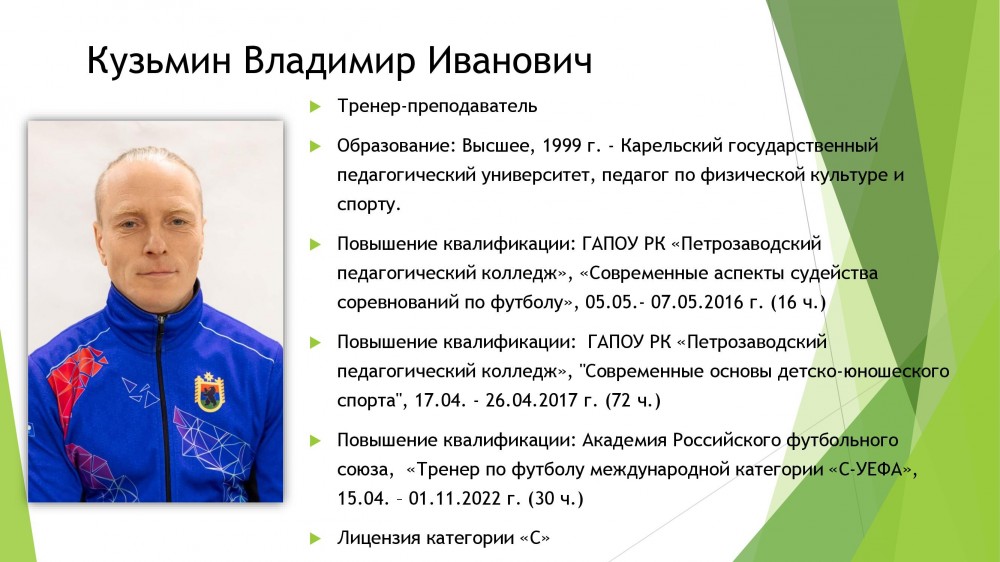 Кузьмин Владимир Иванович

Тренер-преподаватель

Образование: Высшее, 1999 г. - Карельский государственный педагогический университет, педагог по физической культуре и спорту.

Повышение квалификации: ГАПОУ РК «Петрозаводский педагогический колледж», «Современные аспекты судейства соревнований по футболу», 05.05.- 07.05.2016 г. (16 ч.)

Повышение квалификации: ГАПОУ РК «Петрозаводский педагогический колледж», "Современные основы детско-юношеского спорта", 17.04. - 26.04.2017 г. (72 ч.)

Повышение квалификации: Академия Российского футбольного союза, «Тренер по футболу международной категории «С-УЕФА», 15.04. – 01.11.2022 г. (30 ч.)

Лицензия категории «С»